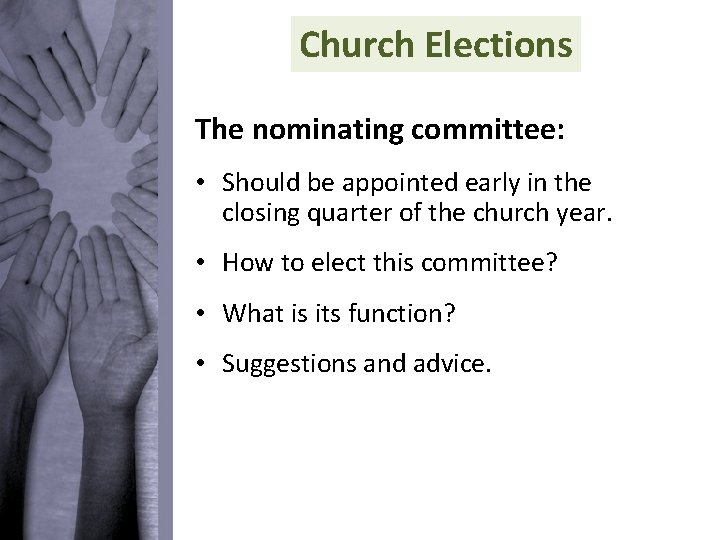 Church Elections

The nominating committee:

• Should be appointed early in the closing quarter of the church year.

• How to elect this committee?

• What is its function?

• Suggestions and advice.